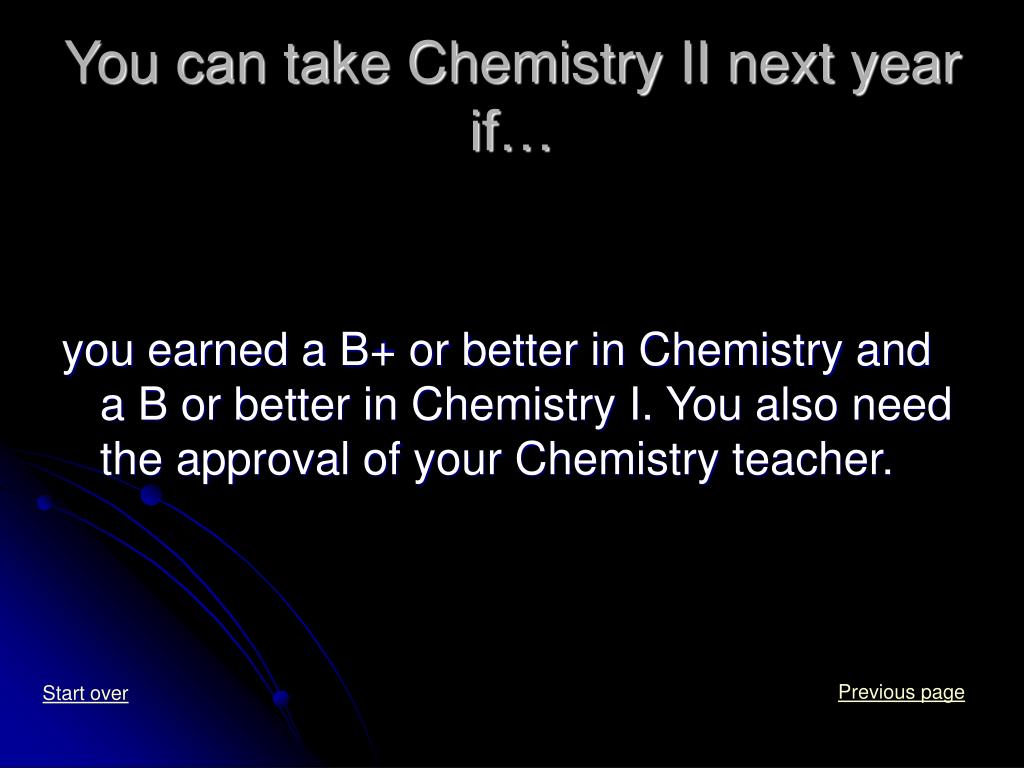 You can take Chemistry II next year if…

you earned a B+ or better in Chemistry and a B or better in Chemistry I. You also need the approval of your Chemistry teacher.

Start over

Previous page